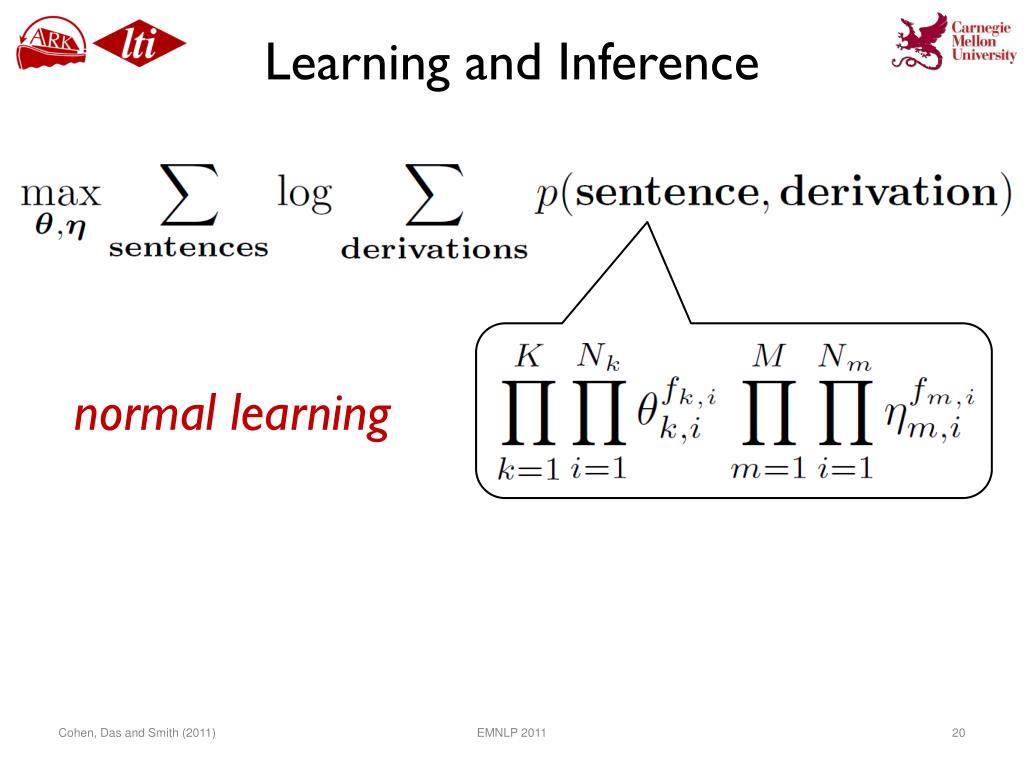 ARK lti

Learning and Inference

Carnegie Mellon University

$\max_{\boldsymbol{\theta},\boldsymbol{\eta}} \sum_{\textbf{sentences}} \log \sum_{\textbf{derivations}} p(\textbf{sentence}, \textbf{derivation})$

normal learning

$\prod_{k=1}^{K} \prod_{i=1}^{N_k} \theta_{k,i}^{f_{k,i}} \prod_{m=1}^{M} \prod_{i=1}^{N_m} \eta_{m,i}^{f_{m,i}}$

Cohen, Das and Smith (2011)

EMNLP 2011

20